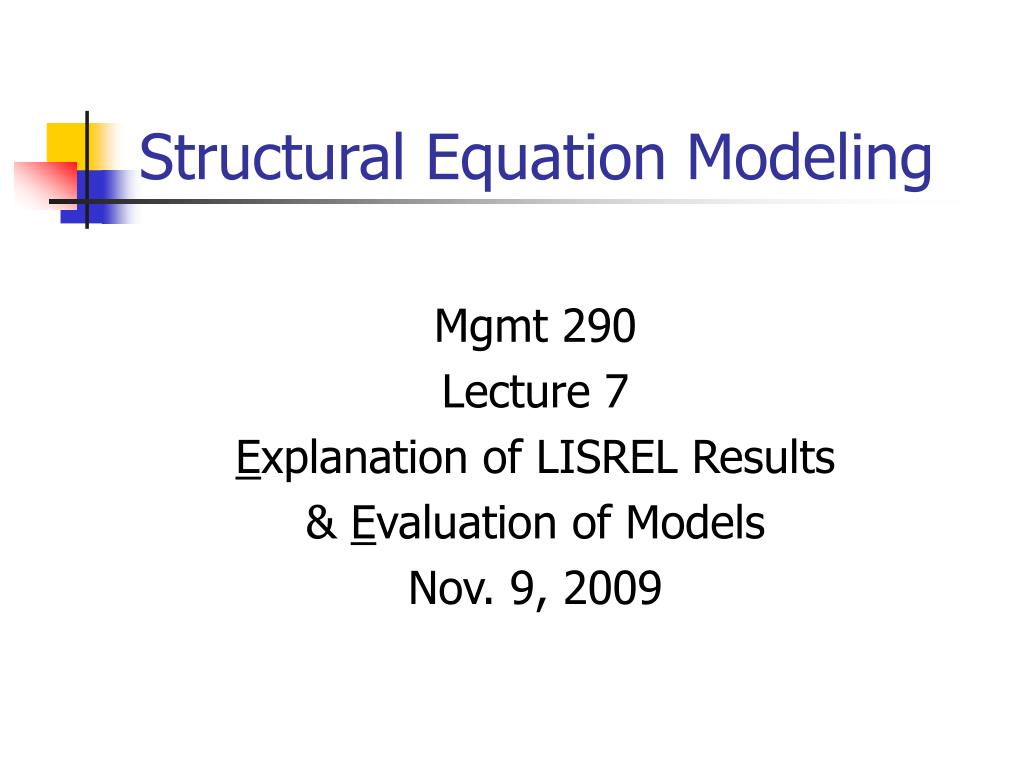 Structural Equation Modeling

Mgmt 290
Lecture 7
Explanation of LISREL Results
& Evaluation of Models
Nov. 9, 2009